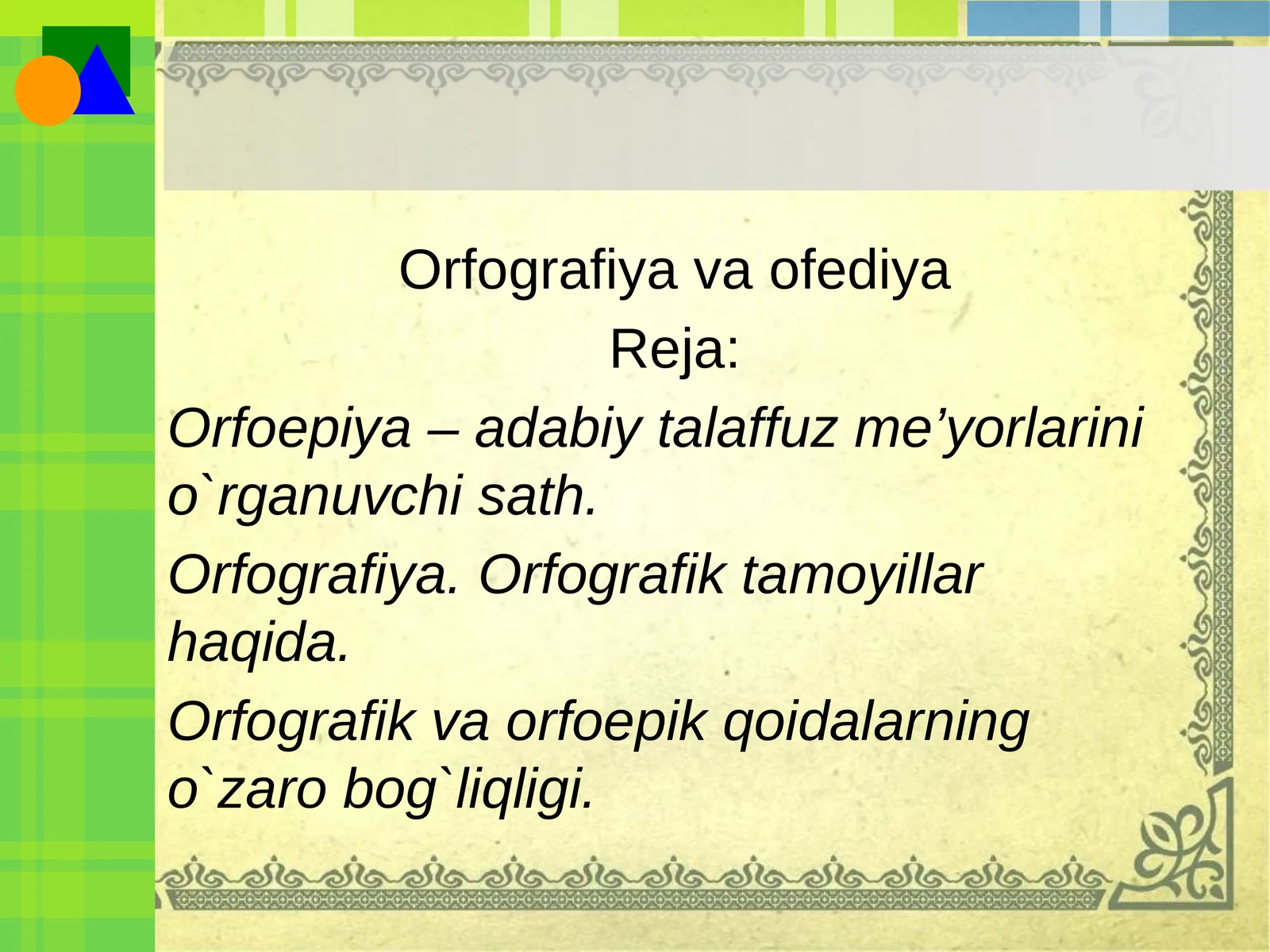 Orfografiya va ofediya

Reja:

Orfoepiya – adabiy talaffuz me’yorlarini o`rganuvchi sath.

Orfografiya. Orfografik tamoyillar haqida.

Orfografik va orfoepik qoidalarning o`zaro bog`liqligi.